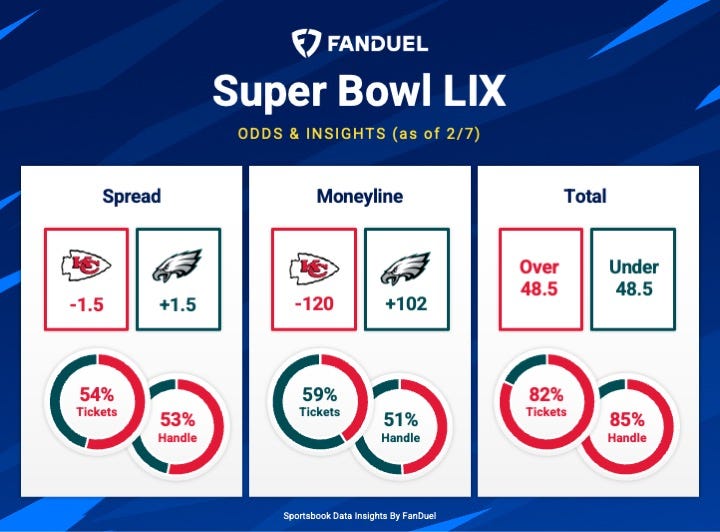 FANDUEL

Super Bowl LIX

ODDS & INSIGHTS (as of 2/7)

Spread

KC

-1.5

+1.5

54%
Tickets

53%
Handle

Moneyline

KC

-120

+102

59%
Tickets

51%
Handle

Total

Over
48.5

Under
48.5

82%
Tickets

85%
Handle

Sportsbook Data Insights By FanDuel